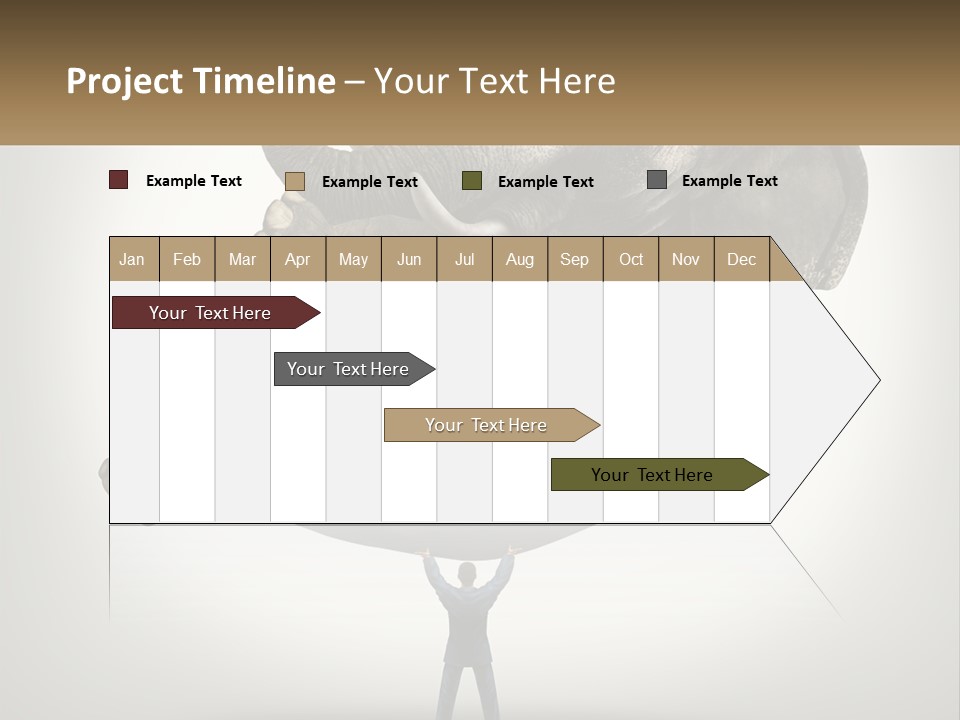 Project Timeline – Your Text Here

Example Text
Example Text
Example Text
Example Text

| Jan | Feb | Mar | Apr | May | Jun | Jul | Aug | Sep | Oct | Nov | Dec |
|---|---|---|---|---|---|---|---|---|---|---|---|

Your Text Here

Your Text Here

Your Text Here

Your Text Here